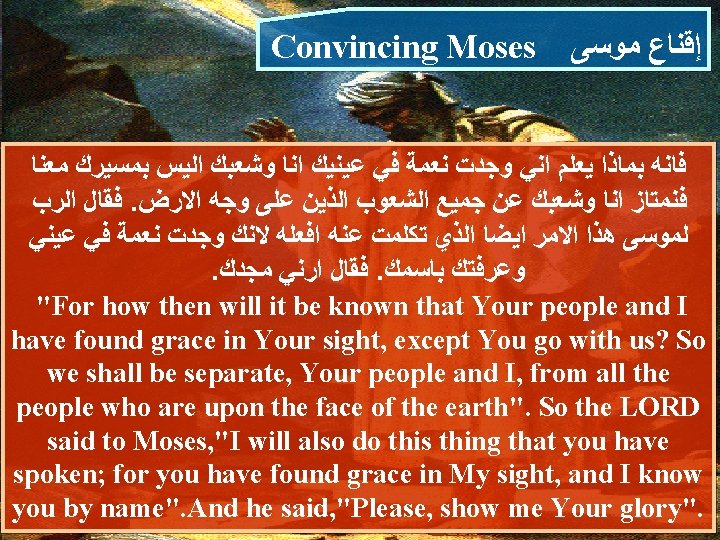 Convincing Moses إقناع موسى

فانه بماذا يعلم اني وجدت نعمة في عينيك انا وشعبك اليس بمسيرك معنا فنمتاز انا وشعبك عن جميع الشعوب الذين على وجه الارض. فقال الرب لموسى هذا الامر ايضا الذي تكلمت عنه افعله لانك وجدت نعمة في عيني وعرفتك باسمك. فقال ارني مجدك.

"For how then will it be known that Your people and I have found grace in Your sight, except You go with us? So we shall be separate, Your people and I, from all the people who are upon the face of the earth". So the LORD said to Moses,"I will also do this thing that you have spoken; for you have found grace in My sight, and I know you by name".And he said,"Please, show me Your glory".